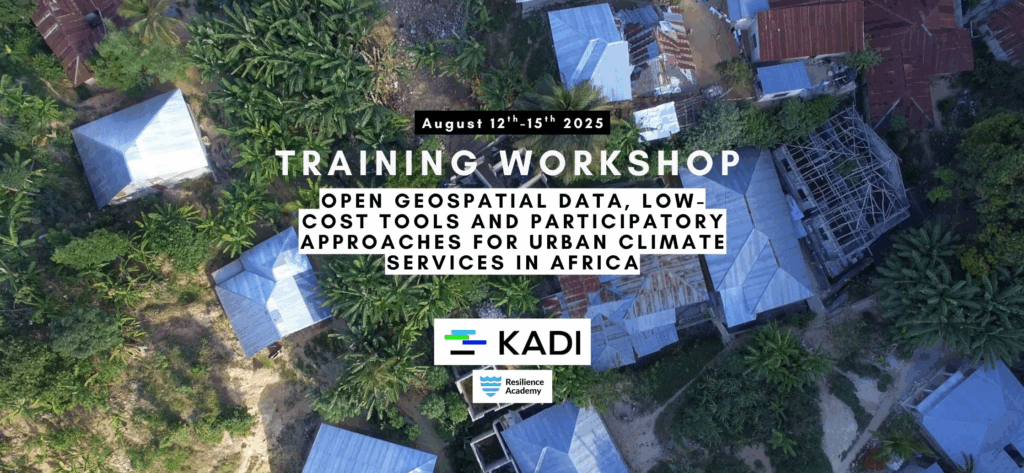 August 12$^{th}$-15$^{th}$ 2025

TRAINING WORKSHOP

OPEN GEOSPATIAL DATA, LOW-COST TOOLS AND PARTICIPATORY APPROACHES FOR URBAN CLIMATE SERVICES IN AFRICA

KADI

Resilience Academy